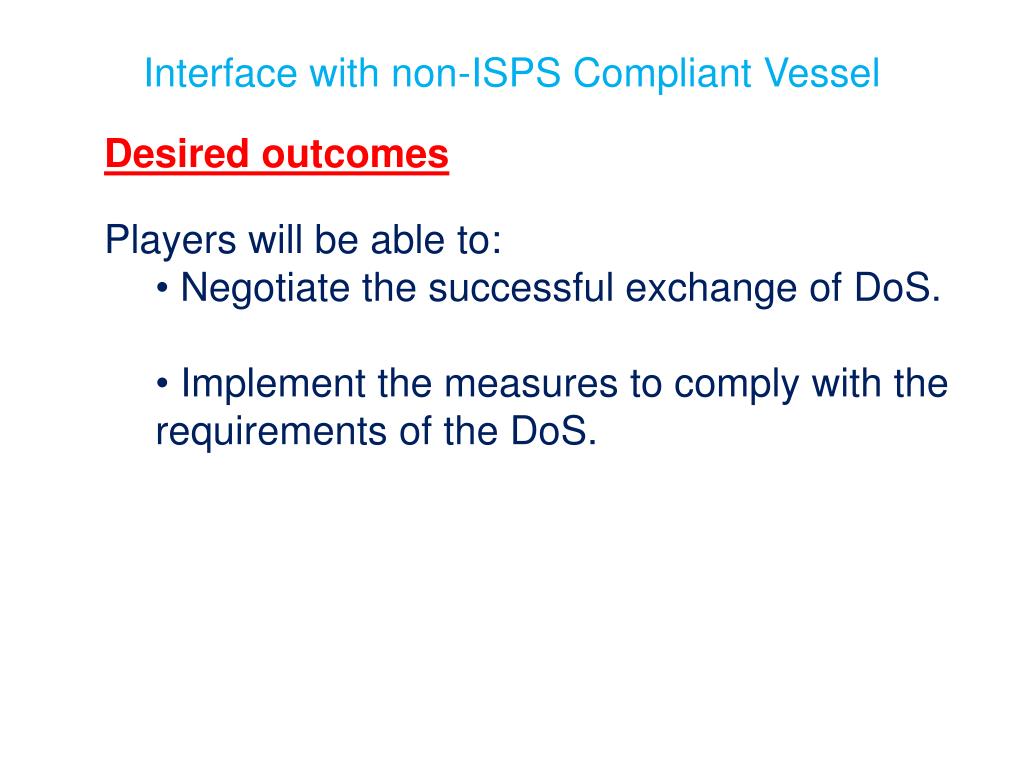 Interface with non-ISPS Compliant Vessel

Desired outcomes

Players will be able to:
• Negotiate the successful exchange of DoS.

• Implement the measures to comply with the requirements of the DoS.